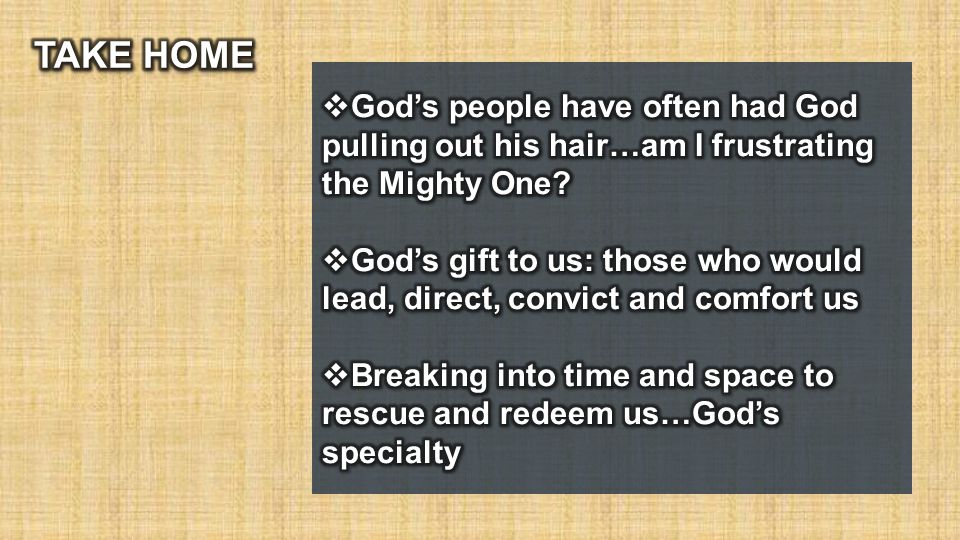 TAKE HOME

❖God's people have often had God pulling out his hair…am I frustrating the Mighty One?

❖God's gift to us: those who would lead, direct, convict and comfort us

❖Breaking into time and space to rescue and redeem us…God's specialty